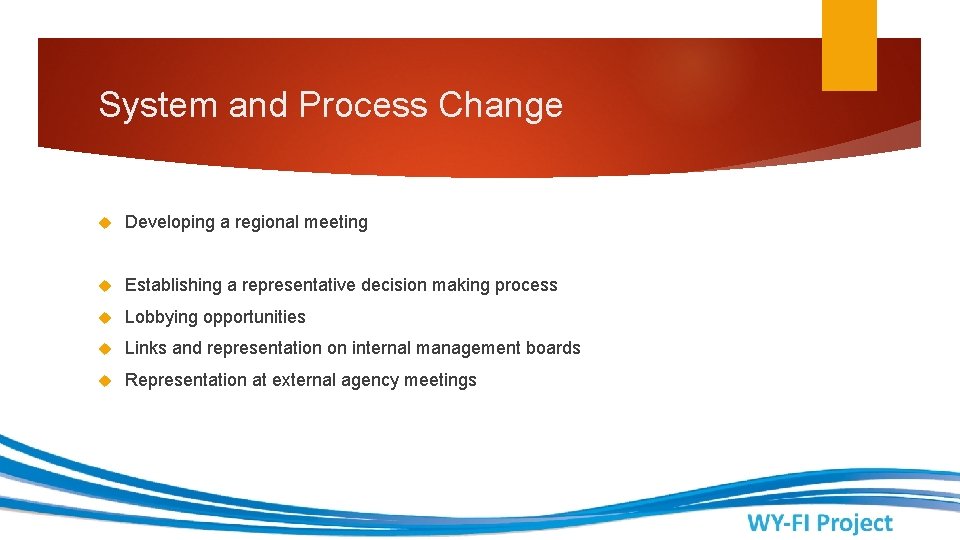 System and Process Change

Developing a regional meeting

Establishing a representative decision making process

Lobbying opportunities

Links and representation on internal management boards

Representation at external agency meetings

WY-FI Project